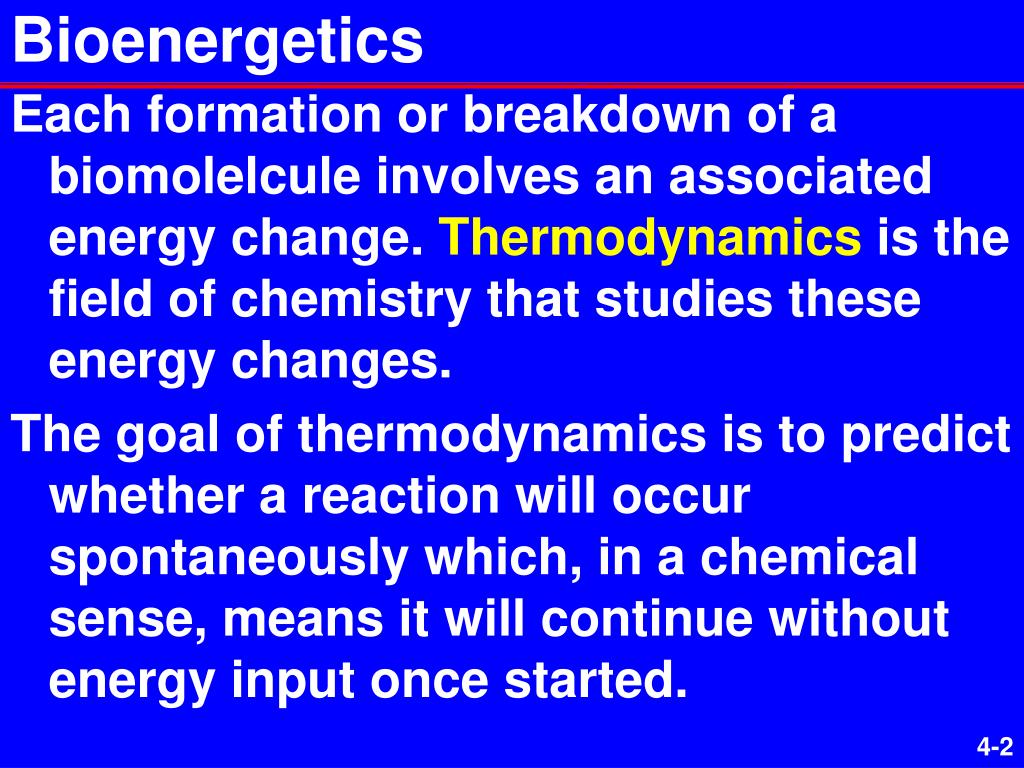 Bioenergetics

Each formation or breakdown of a biomolelcule involves an associated energy change. Thermodynamics is the field of chemistry that studies these energy changes.

The goal of thermodynamics is to predict whether a reaction will occur spontaneously which, in a chemical sense, means it will continue without energy input once started.

4-2